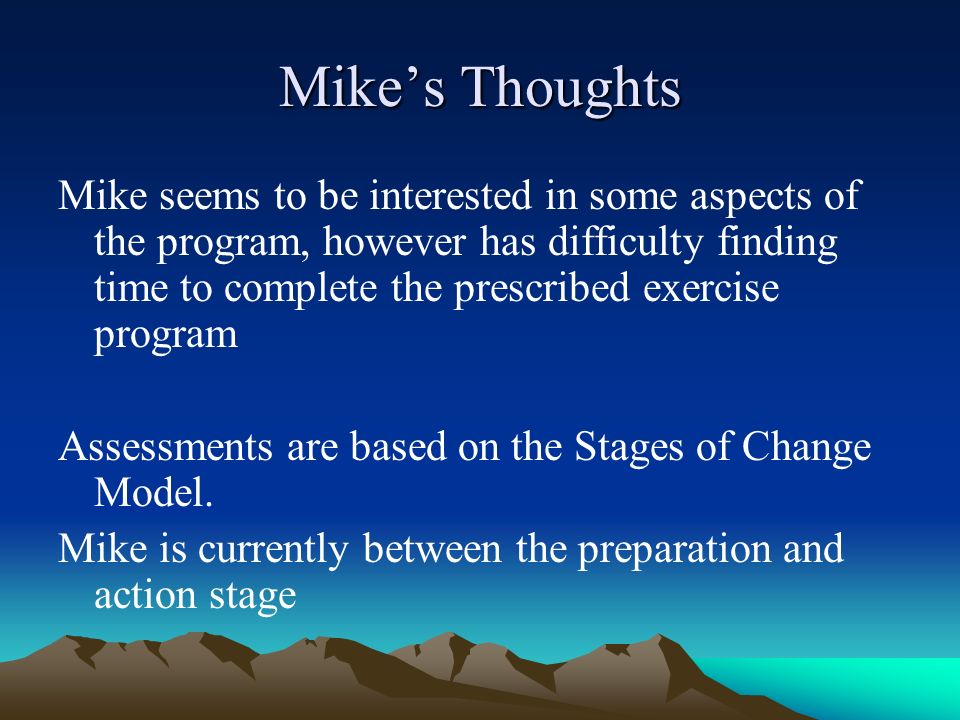 Mike’s Thoughts

Mike seems to be interested in some aspects of the program, however has difficulty finding time to complete the prescribed exercise program

Assessments are based on the Stages of Change Model.

Mike is currently between the preparation and action stage